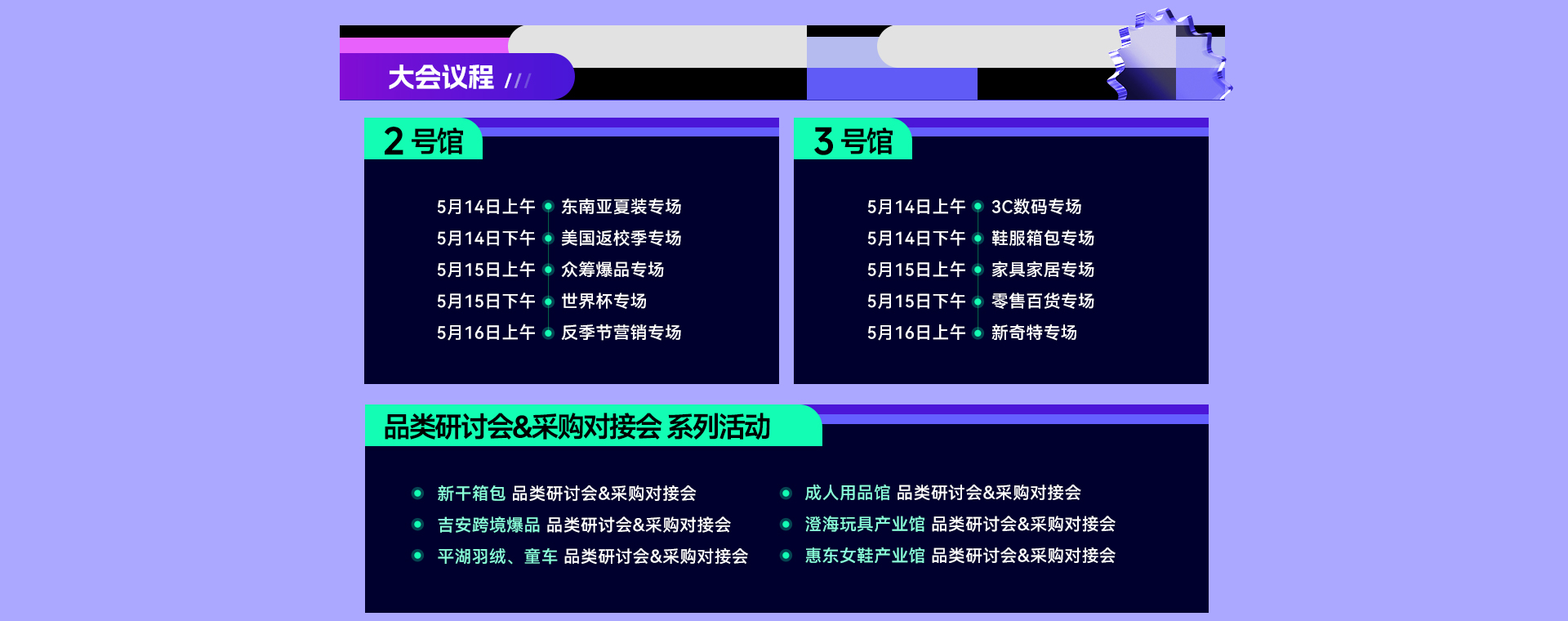 大会议程 ///

2 号馆

5月14日上午 东南亚夏装专场
5月14日下午 美国返校季专场
5月15日上午 众筹爆品专场
5月15日下午 世界杯专场
5月16日上午 反季节营销专场

3 号馆

5月14日上午 3C数码专场
5月14日下午 鞋服箱包专场
5月15日上午 家具家居专场
5月15日下午 零售百货专场
5月16日上午 新奇特专场

品类研讨会&采购对接会 系列活动

新干箱包 品类研讨会&采购对接会
吉安跨境爆品 品类研讨会&采购对接会
平湖羽绒、童车 品类研讨会&采购对接会

成人用品馆 品类研讨会&采购对接会
澄海玩具产业馆 品类研讨会&采购对接会
惠东女鞋产业馆 品类研讨会&采购对接会